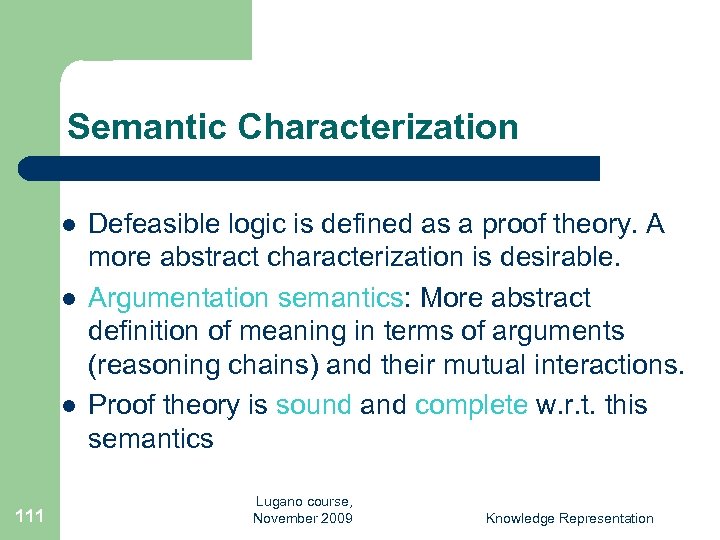 Semantic Characterization

- Defeasible logic is defined as a proof theory. A more abstract characterization is desirable.
- Argumentation semantics: More abstract definition of meaning in terms of arguments (reasoning chains) and their mutual interactions.
- Proof theory is sound and complete w.r.t. this semantics

111

Lugano course, November 2009

Knowledge Representation